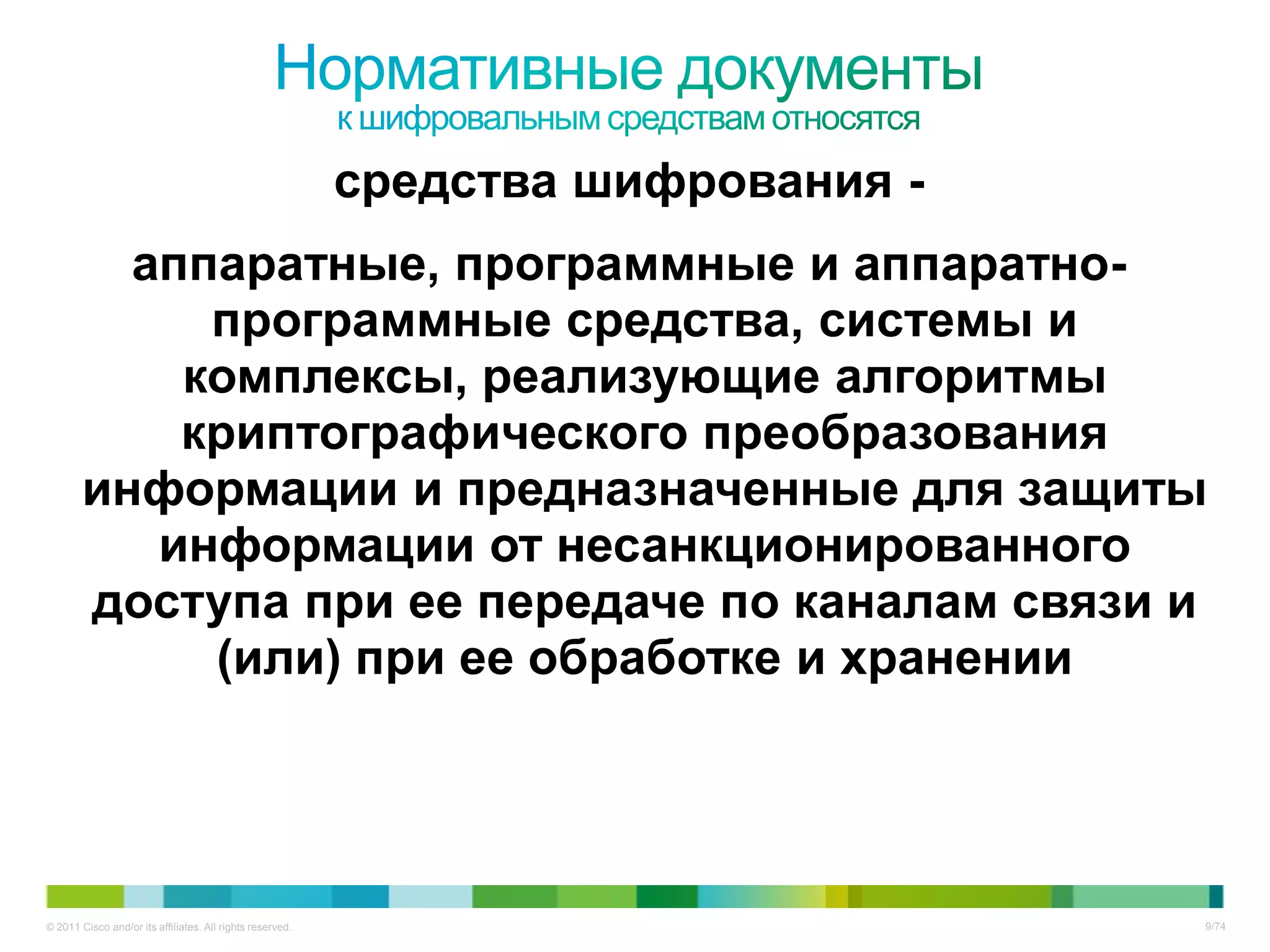 Нормативные документы
к шифровальным средствам относятся

средства шифрования -

аппаратные, программные и аппаратно-программные средства, системы и комплексы, реализующие алгоритмы криптографического преобразования информации и предназначенные для защиты информации от несанкционированного доступа при ее передаче по каналам связи и (или) при ее обработке и хранении

© 2011 Cisco and/or its affiliates. All rights reserved.

9/74